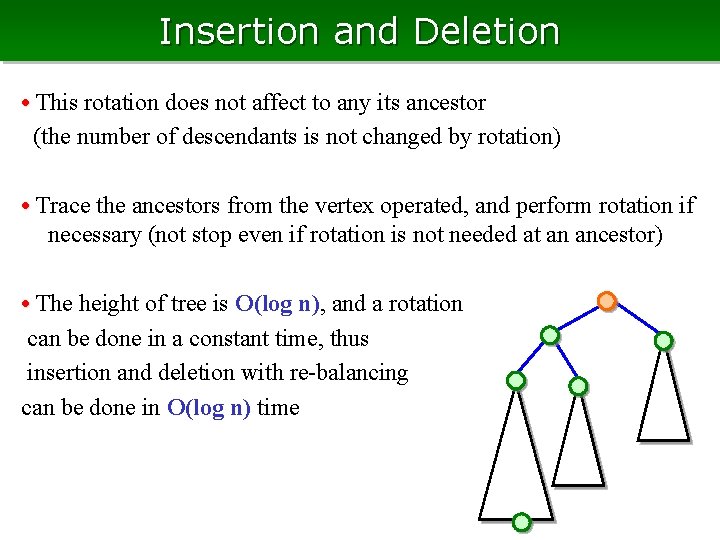 Insertion and Deletion

• This rotation does not affect to any its ancestor (the number of descendants is not changed by rotation)

• Trace the ancestors from the vertex operated, and perform rotation if necessary (not stop even if rotation is not needed at an ancestor)

• The height of tree is O(log n), and a rotation can be done in a constant time, thus insertion and deletion with re-balancing can be done in O(log n) time